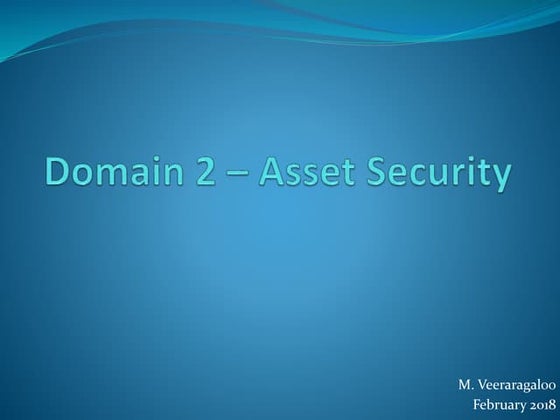 Domain 2 – Asset Security

M. Veeraragaloo
February 2018